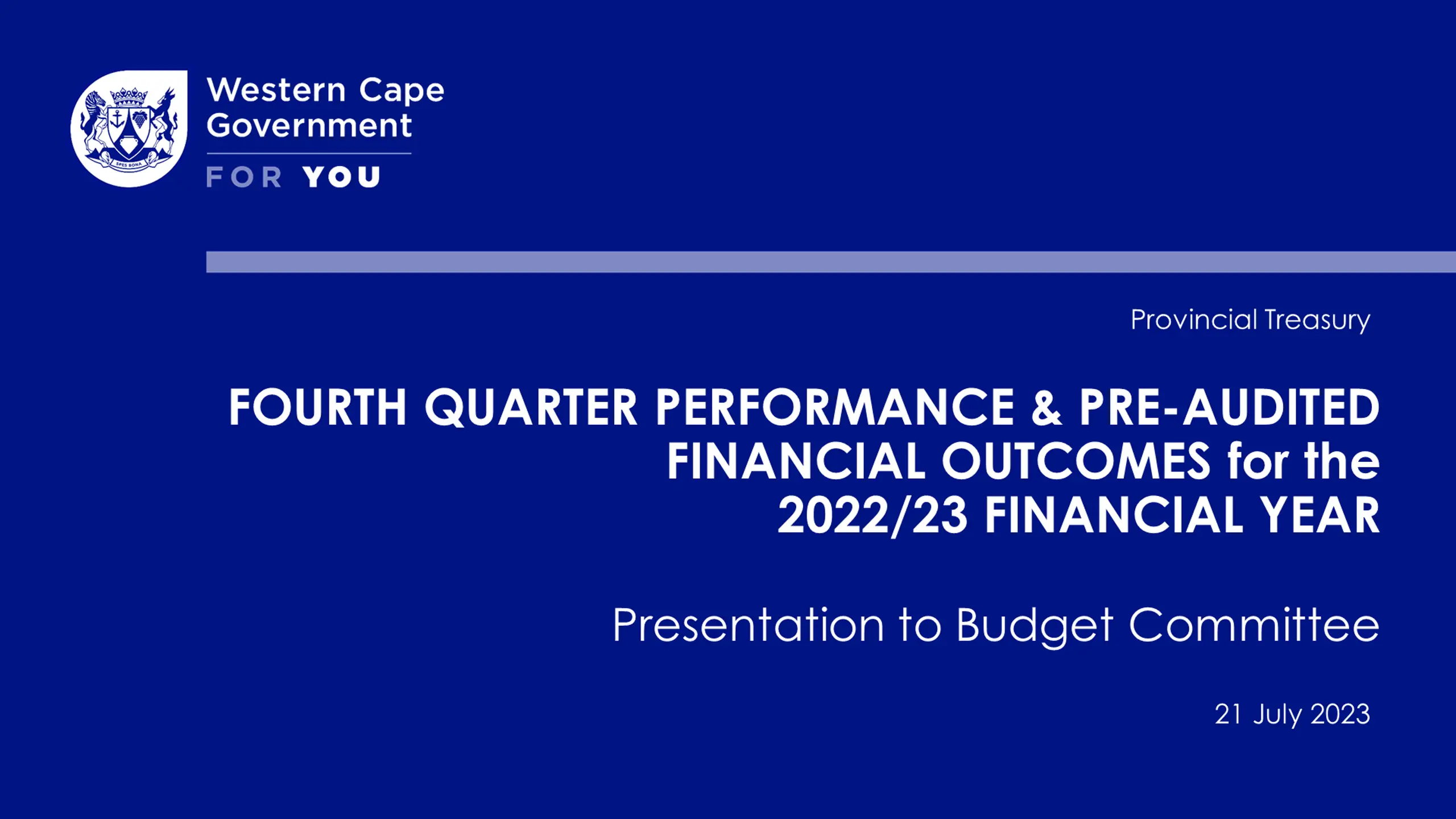 SPES BONA

Western Cape Government

FOR YOU

Provincial Treasury

FOURTH QUARTER PERFORMANCE & PRE-AUDITED FINANCIAL OUTCOMES for the 2022/23 FINANCIAL YEAR

Presentation to Budget Committee

21 July 2023